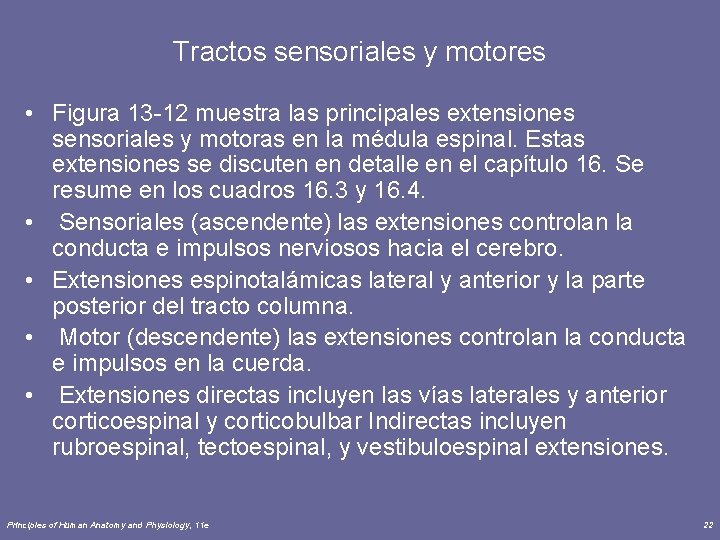 Tractos sensoriales y motores

• Figura 13-12 muestra las principales extensiones sensoriales y motoras en la médula espinal. Estas extensiones se discuten en detalle en el capítulo 16. Se resume en los cuadros 16.3 y 16.4.
• Sensoriales (ascendente) las extensiones controlan la conducta e impulsos nerviosos hacia el cerebro.
• Extensiones espinotalámicas lateral y anterior y la parte posterior del tracto columna.
• Motor (descendente) las extensiones controlan la conducta e impulsos en la cuerda.
• Extensiones directas incluyen las vías laterales y anterior corticoespinal y corticobulbar Indirectas incluyen rubroespinal, tectoespinal, y vestibuloespinal extensiones.

Principles of Human Anatomy and Physiology, 11e

22